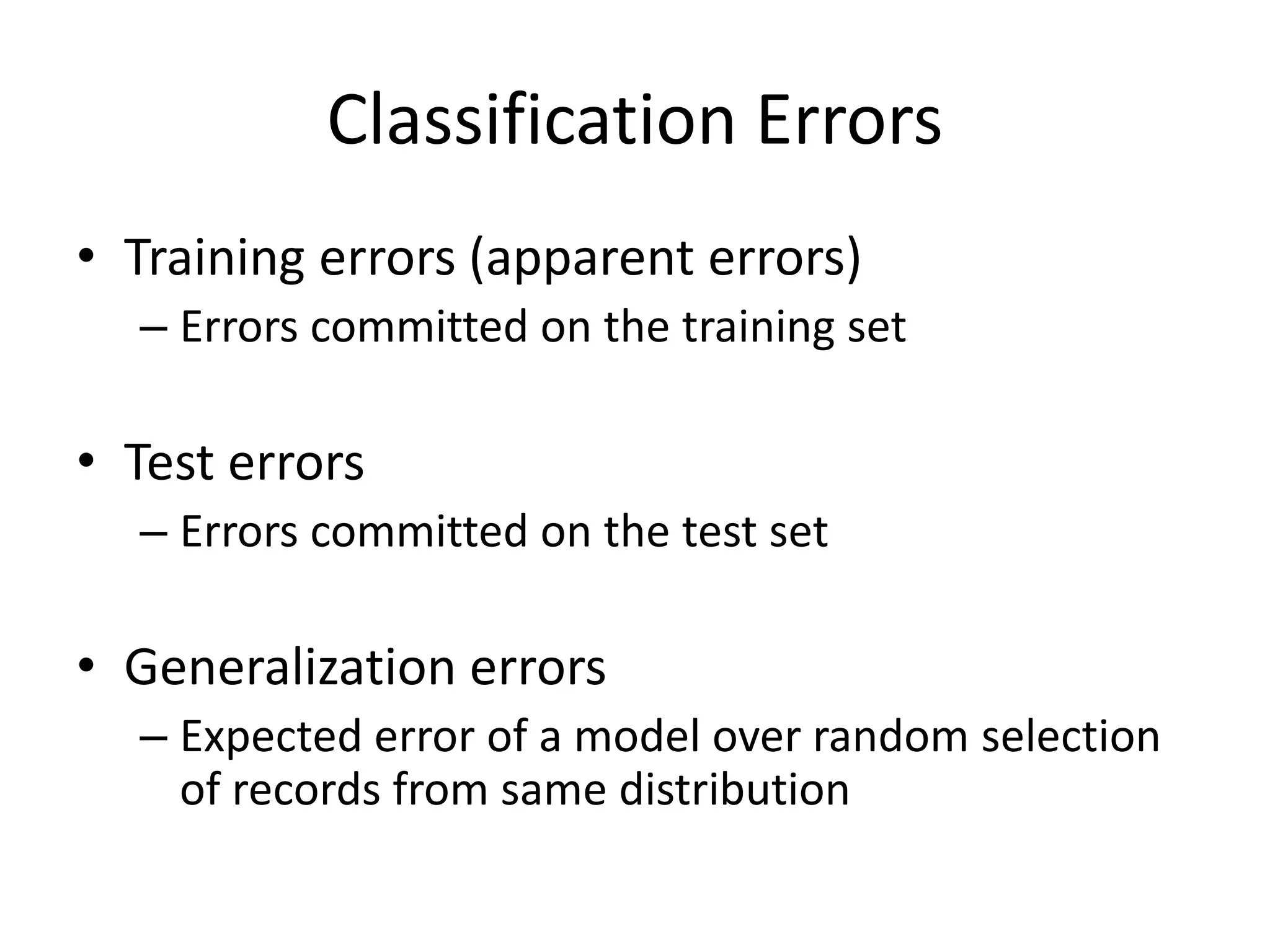 Classification Errors

• Training errors (apparent errors)
– Errors committed on the training set

• Test errors
– Errors committed on the test set

• Generalization errors
– Expected error of a model over random selection of records from same distribution